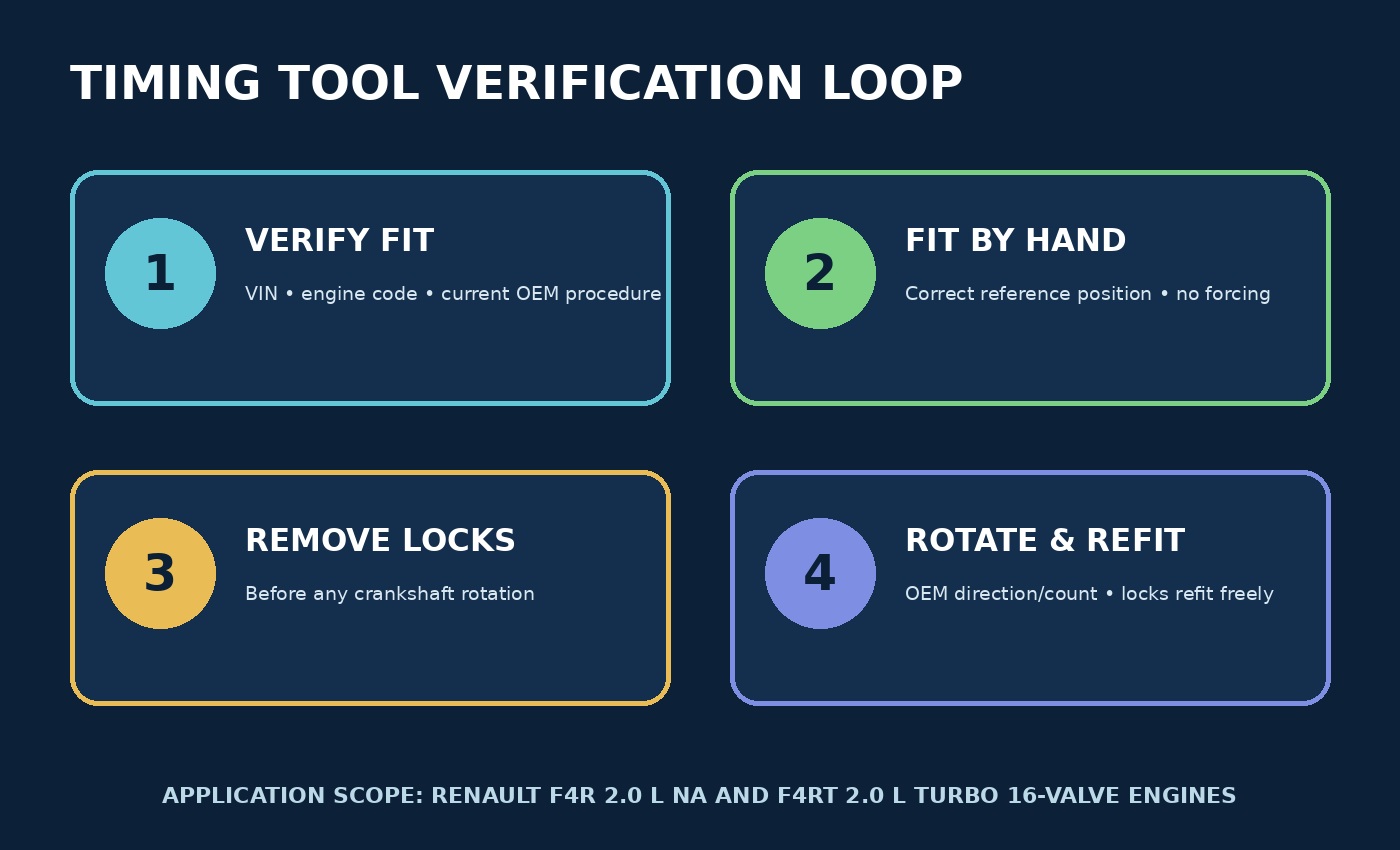 TIMING TOOL VERIFICATION LOOP

1

VERIFY FIT

VIN • engine code • current OEM procedure

2

FIT BY HAND

Correct reference position • no forcing

3

REMOVE LOCKS

Before any crankshaft rotation

4

ROTATE & REFIT

OEM direction/count • locks refit freely

APPLICATION SCOPE: RENAULT F4R 2.0 L NA AND F4RT 2.0 L TURBO 16-VALVE ENGINES